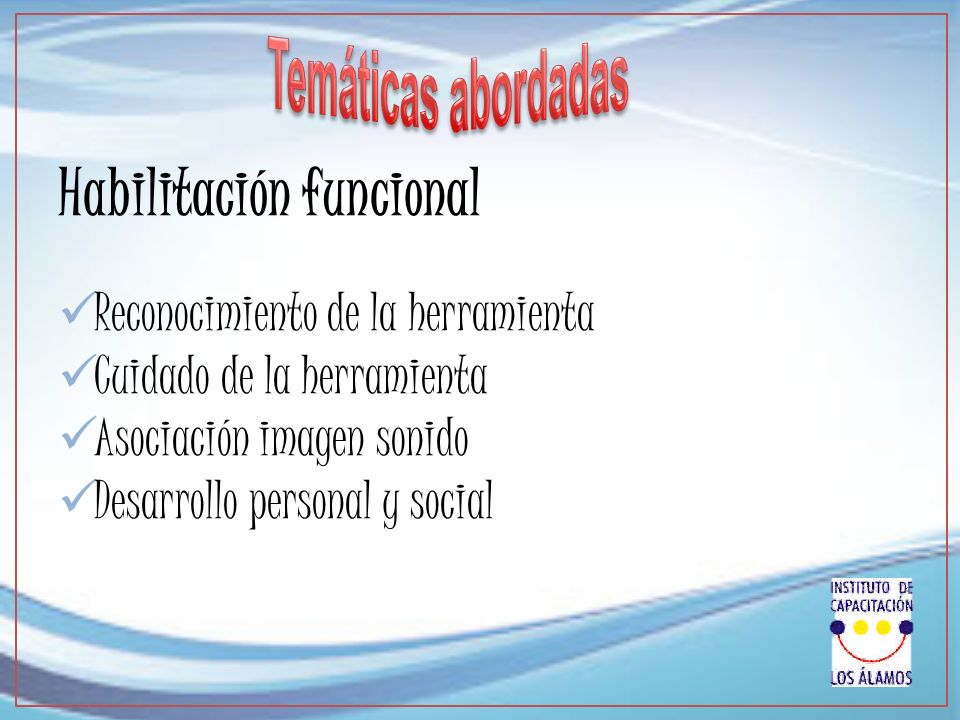 Temáticas abordadas

Habilitación funcional

✓Reconocimiento de la herramienta
✓Cuidado de la herramienta
✓Asociación imagen sonido
✓Desarrollo personal y social

INSTITUTO DE CAPACITACIÓN
LOS ÁLAMOS